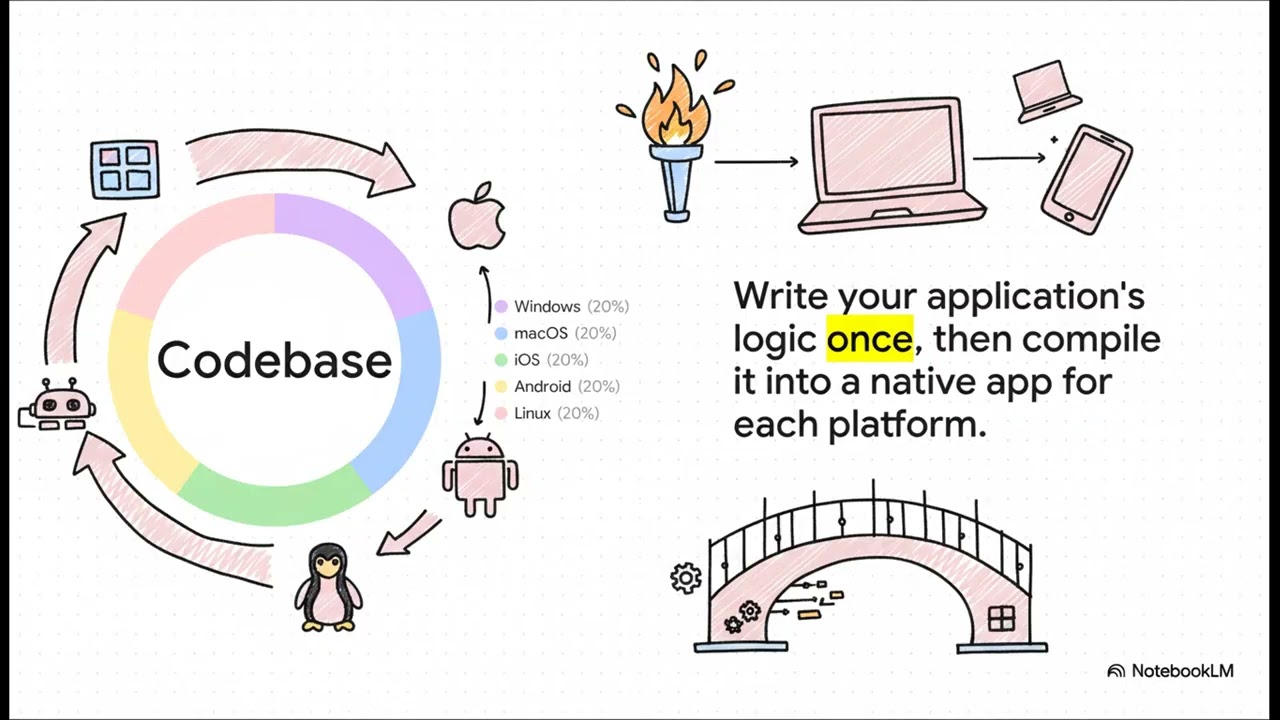 Codebase

Windows (20%)
macOS (20%)
iOS (20%)
Android (20%)
Linux (20%)

Write your application's logic once, then compile it into a native app for each platform.

NotebookLM